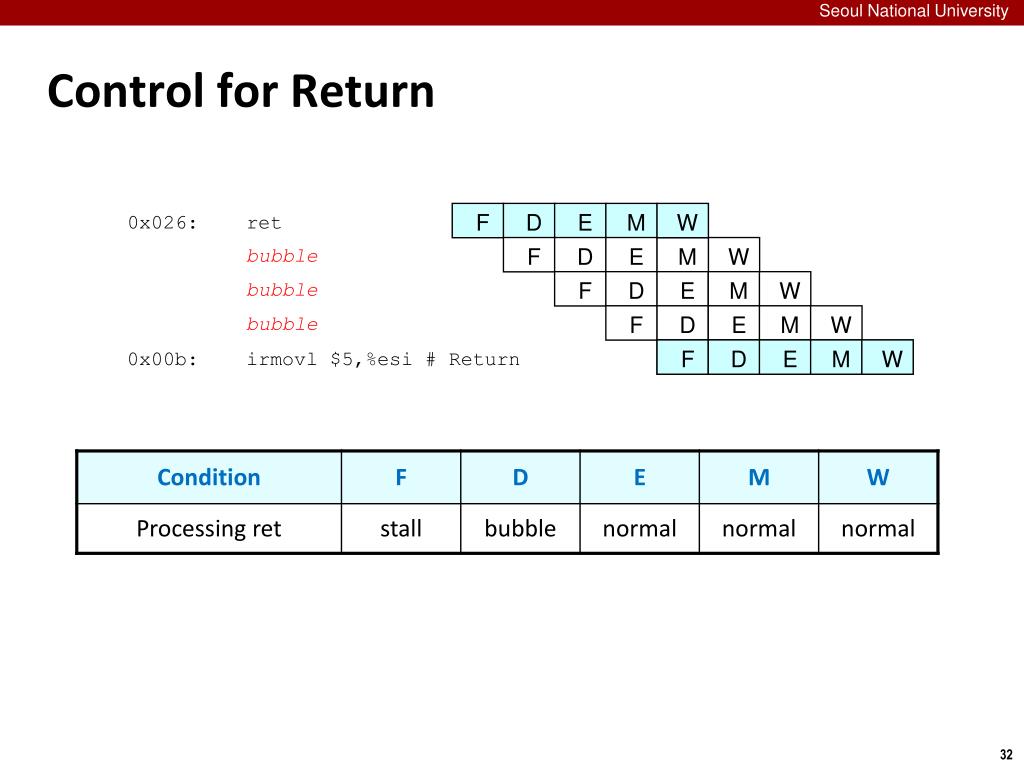 Seoul National University

Control for Return

0x026: ret F D E M W
bubble F D E M W
bubble F D E M W
bubble F D E M W
0x00b: irmovl $5,%esi # Return F D E M W

| Condition | F | D | E | M | W |
|---|---|---|---|---|---|
| Processing ret | stall | bubble | normal | normal | normal |

32